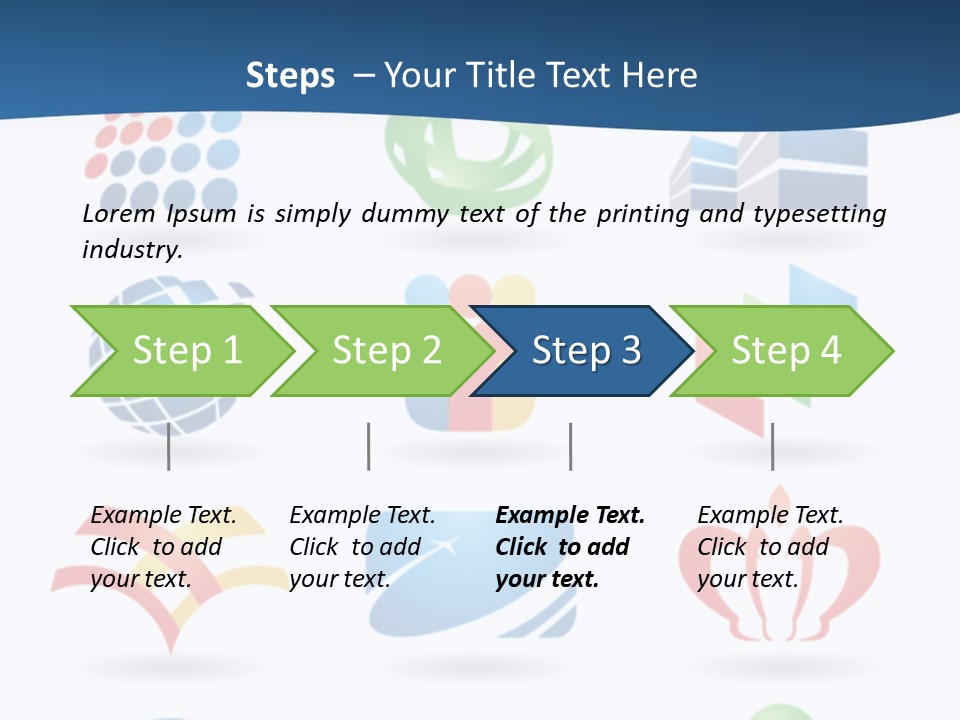 Steps – Your Title Text Here

Lorem Ipsum is simply dummy text of the printing and typesetting industry.

Step 1

Step 2

Step 3

Step 4

Example Text. Click to add your text.

Example Text. Click to add your text.

Example Text. Click to add your text.

Example Text. Click to add your text.